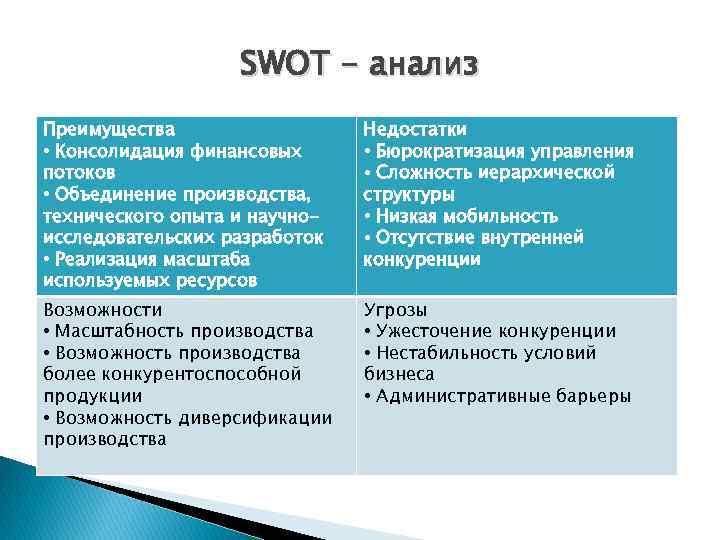 SWOT - анализ

| Преимущества<br>• Консолидация финансовых потоков<br>• Объединение производства, технического опыта и научно-исследовательских разработок<br>• Реализация масштаба используемых ресурсов | Недостатки<br>• Бюрократизация управления<br>• Сложность иерархической структуры<br>• Низкая мобильность<br>• Отсутствие внутренней конкуренции |
|---|---|
| Возможности<br>• Масштабность производства<br>• Возможность производства более конкурентоспособной продукции<br>• Возможность диверсификации производства | Угрозы<br>• Ужесточение конкуренции<br>• Нестабильность условий бизнеса<br>• Административные барьеры |